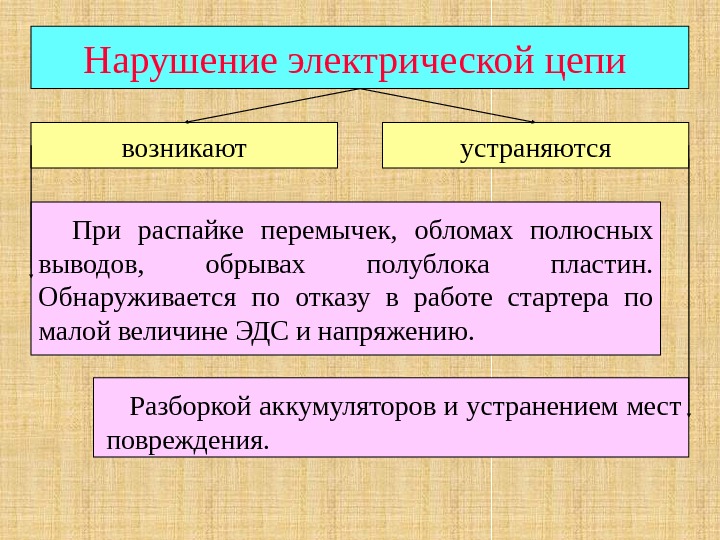 Нарушение электрической цепи

возникают

устраняются

При распайке перемычек, обломах полюсных выводов, обрывах полублока пластин. Обнаруживается по отказу в работе стартера по малой величине ЭДС и напряжению.

Разборкой аккумуляторов и устранением мест повреждения.